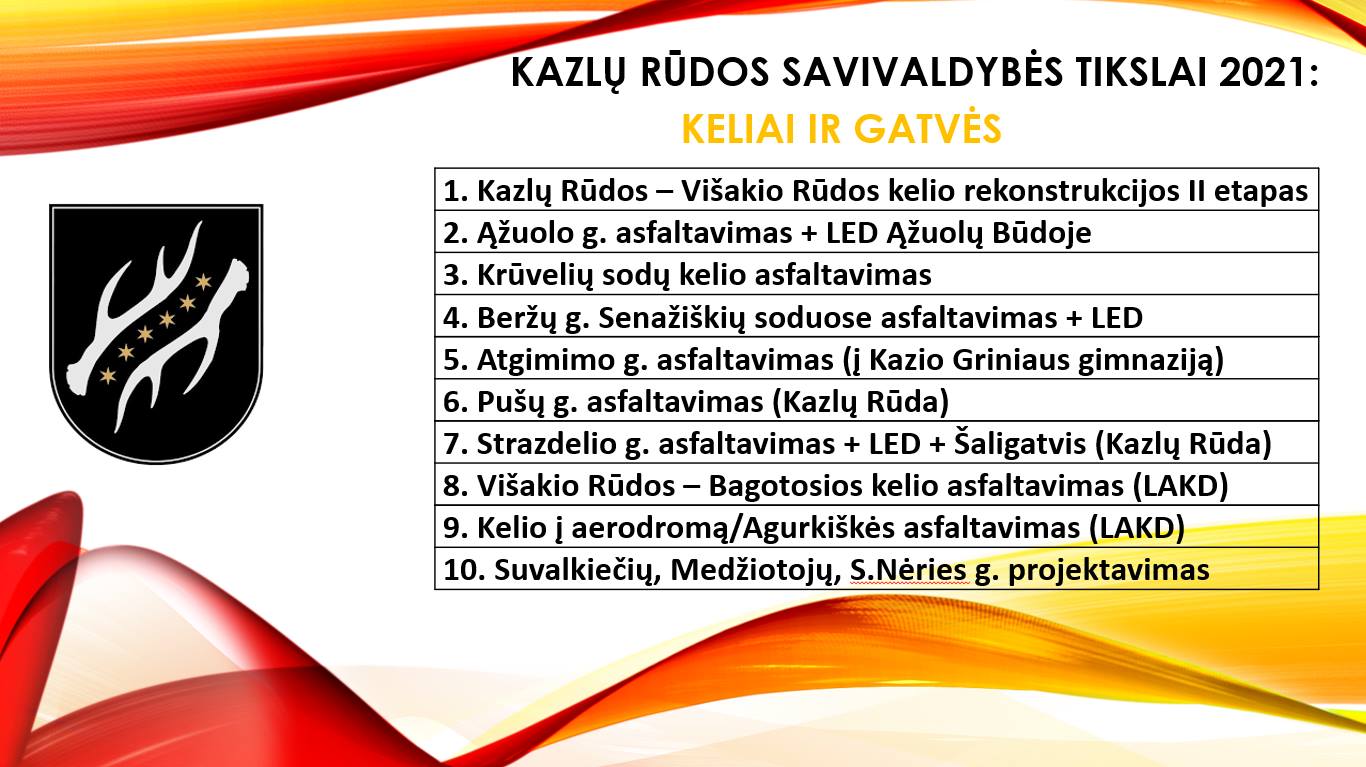 KAZLŲ RŪDOS SAVIVALDYBĖS TIKSLAI 2021:
KELIAI IR GATVĖS

| 1. Kazlų Rūdos – Višakio Rūdos kelio rekonstrukcijos II etapas |
|---|
| 2. Ąžuolo g. asfaltavimas + LED Ąžuolų Būdoje |
| 3. Krūvelių sodų kelio asfaltavimas |
| 4. Beržų g. Senažiškių soduose asfaltavimas + LED |
| 5. Atgimimo g. asfaltavimas (į Kazio Griniaus gimnaziją) |
| 6. Pušų g. asfaltavimas (Kazlų Rūda) |
| 7. Strazdelio g. asfaltavimas + LED + Šaligatvis (Kazlų Rūda) |
| 8. Višakio Rūdos – Bagotosios kelio asfaltavimas (LAKD) |
| 9. Kelio į aerodromą/Agurkiškės asfaltavimas (LAKD) |
| 10. Suvalkiečių, Medžiotojų, S.Nėries g. projektavimas |